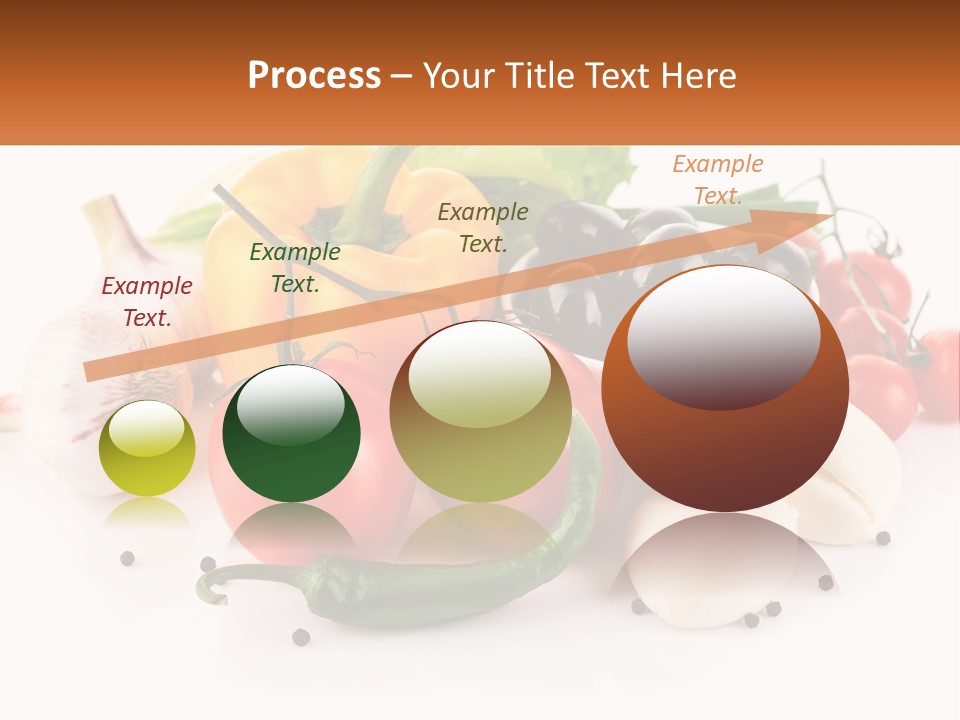 Process – Your Title Text Here

Example Text.

Example Text.

Example Text.

Example Text.